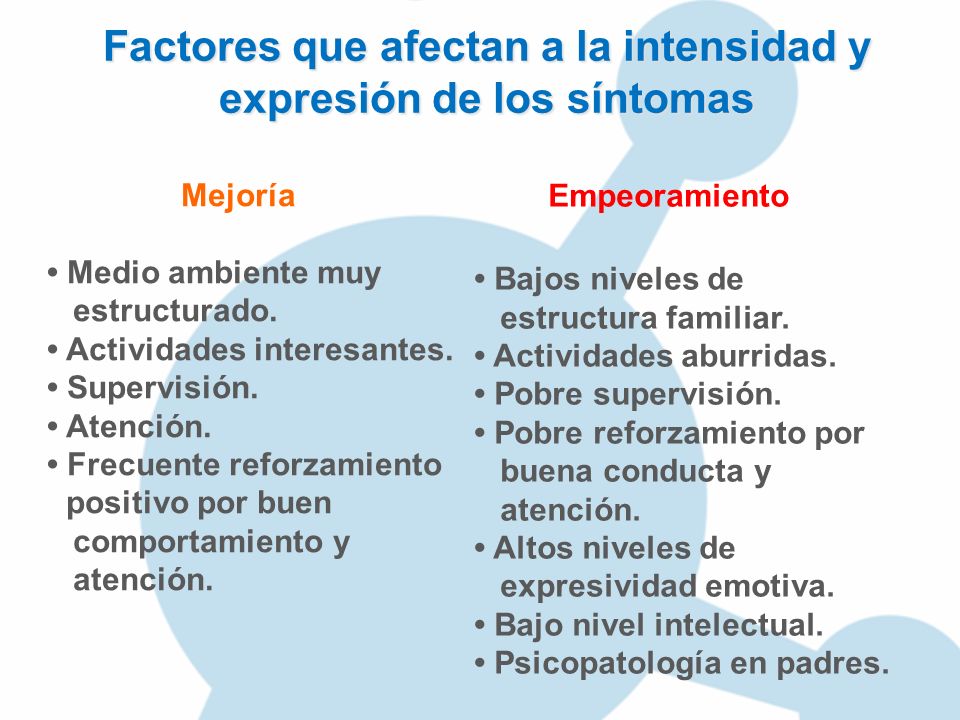 Factores que afectan a la intensidad y expresión de los síntomas

Mejoría

• Medio ambiente muy estructurado.
• Actividades interesantes.
• Supervisión.
• Atención.
• Frecuente reforzamiento positivo por buen comportamiento y atención.

Empeoramiento

• Bajos niveles de estructura familiar.
• Actividades aburridas.
• Pobre supervisión.
• Pobre reforzamiento por buena conducta y atención.
• Altos niveles de expresividad emotiva.
• Bajo nivel intelectual.
• Psicopatología en padres.